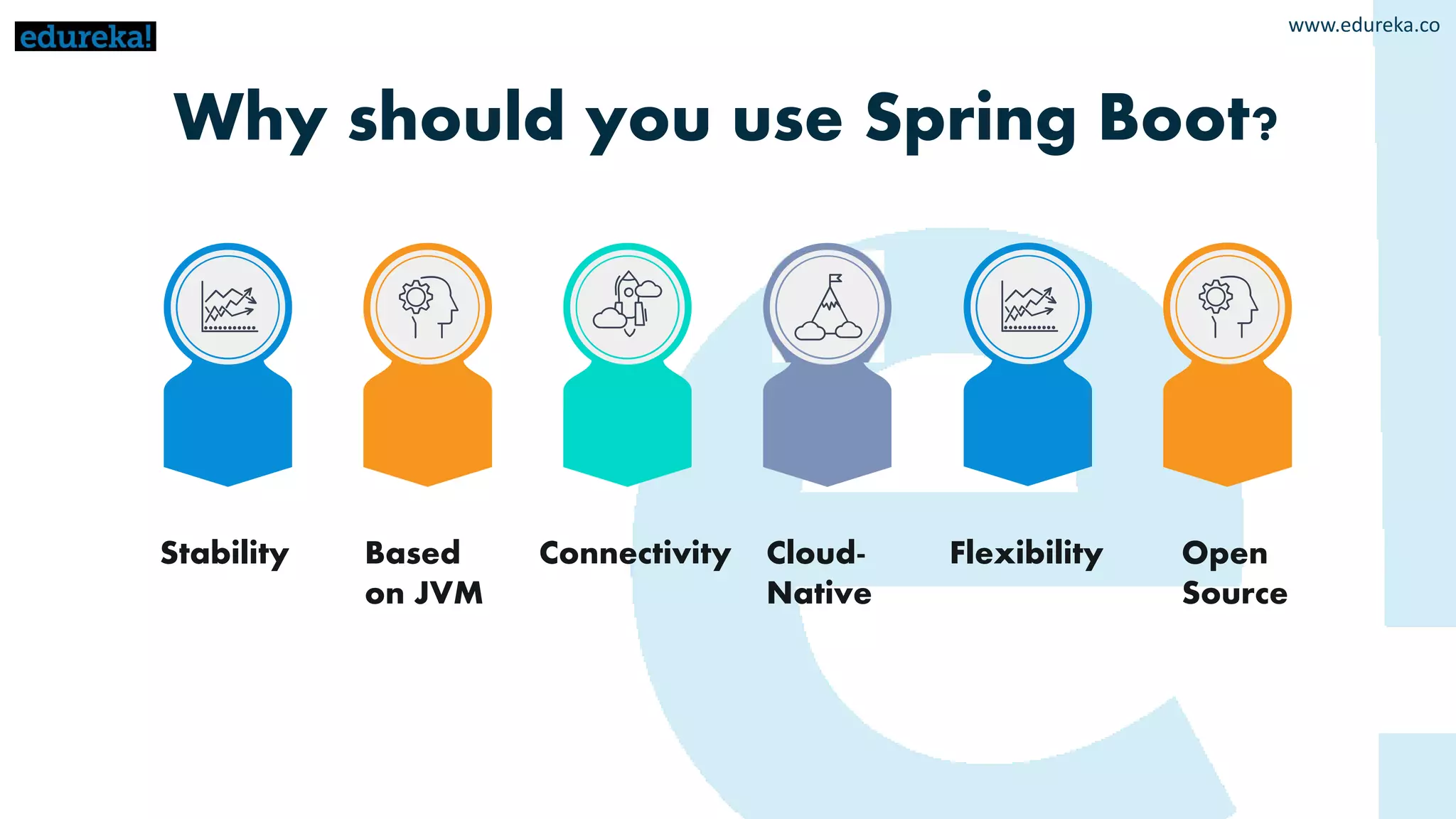 edureka!

www.edureka.co

Why should you use Spring Boot?

Stability

Based on JVM

Connectivity

Cloud-Native

Flexibility

Open Source